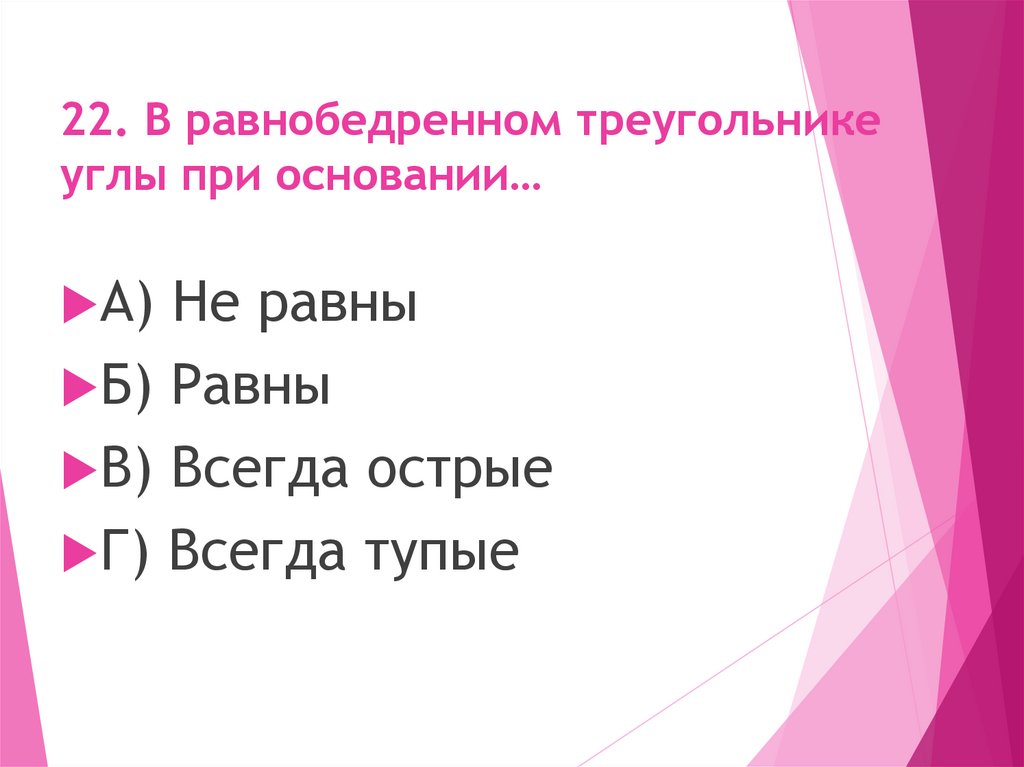 22. В равнобедренном треугольнике углы при основании…

А) Не равны

Б) Равны

В) Всегда острые

Г) Всегда тупые